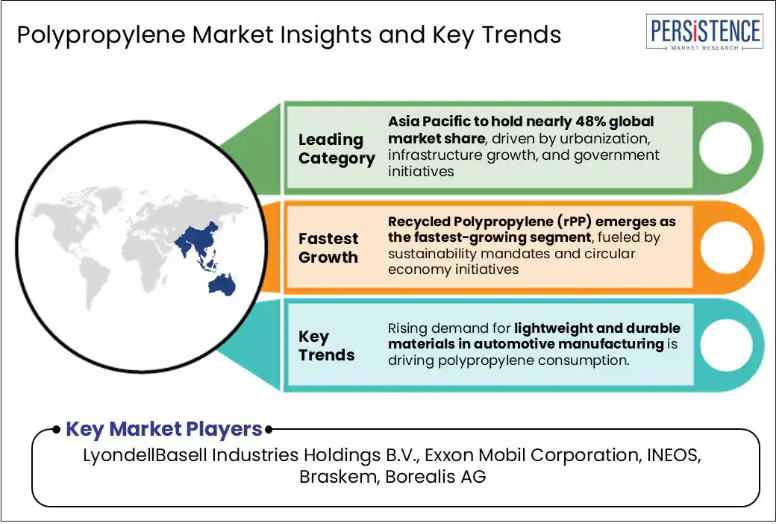 Polypropylene Market Insights and Key Trends

PERSISTENCE
MARKET RESEARCH

Leading Category

Asia Pacific to hold nearly 48% global market share, driven by urbanization, infrastructure growth, and government initiatives

Fastest Growth

Recycled Polypropylene (rPP) emerges as the fastest-growing segment, fueled by sustainability mandates and circular economy initiatives

Key Trends

Rising demand for lightweight and durable materials in automotive manufacturing is driving polypropylene consumption.

Key Market Players

LyondellBasell Industries Holdings B.V., Exxon Mobil Corporation, INEOS, Braskem, Borealis AG